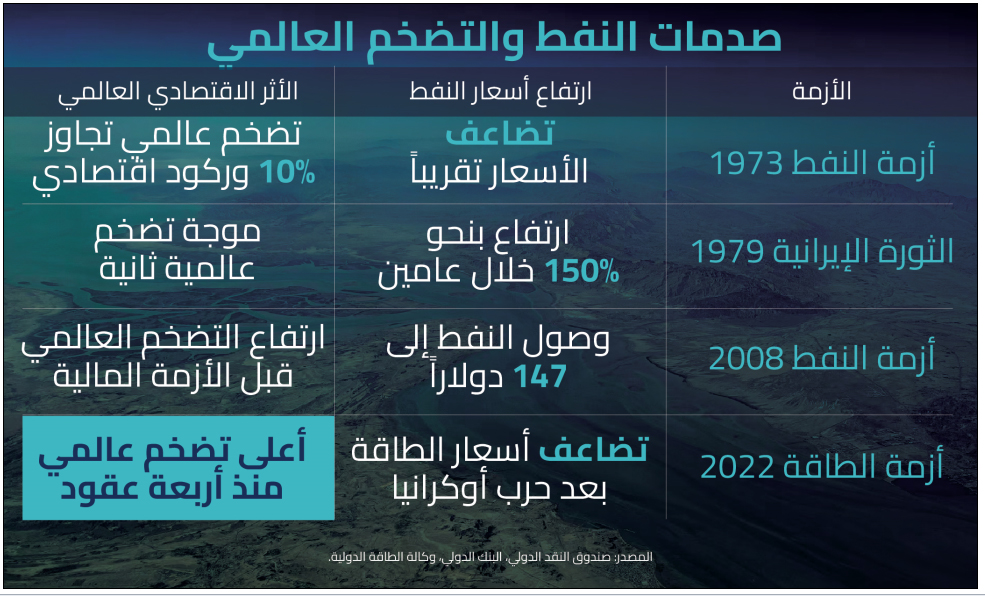 صدمات النفط والتضخم العالمي

| الأزمة | ارتفاع أسعار النفط | الأثر الاقتصادي العالمي |
|---|---|---|
| أزمة النفط 1973 | تضاعف الأسعار تقريباً | تضخم عالمي تجاوز 10% وركود اقتصادي |
| الثورة الإيرانية 1979 | ارتفاع بنحو 150% خلال عامين | موجة تضخم عالمية ثانية |
| أزمة النفط 2008 | وصول النفط إلى 147 دولاراً | ارتفاع التضخم العالمي قبل الأزمة المالية |
| أزمة الطاقة 2022 | تضاعف أسعار الطاقة بعد حرب أوكرانيا | أعلى تضخم عالمي منذ أربعة عقود |

المصدر: صندوق النقد الدولي، البنك الدولي، وكالة الطاقة الدولية.